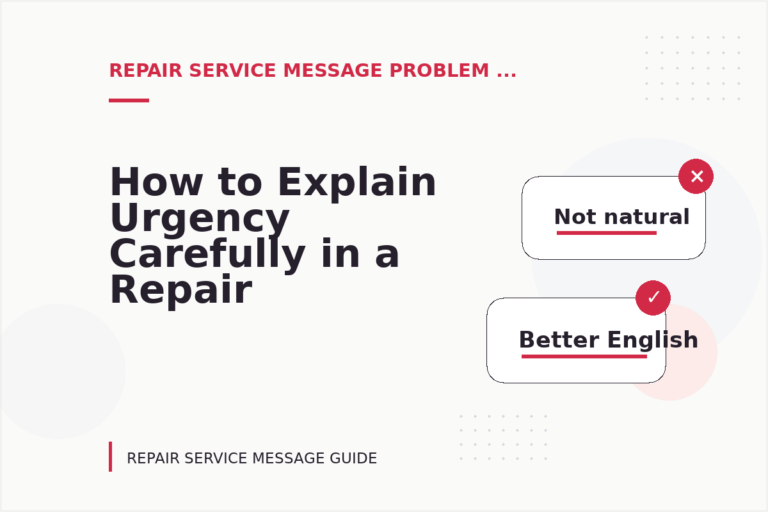 REPAIR SERVICE MESSAGE PROBLEM ...

How to Explain Urgency Carefully in a Repair

Not natural

Better English

REPAIR SERVICE MESSAGE GUIDE